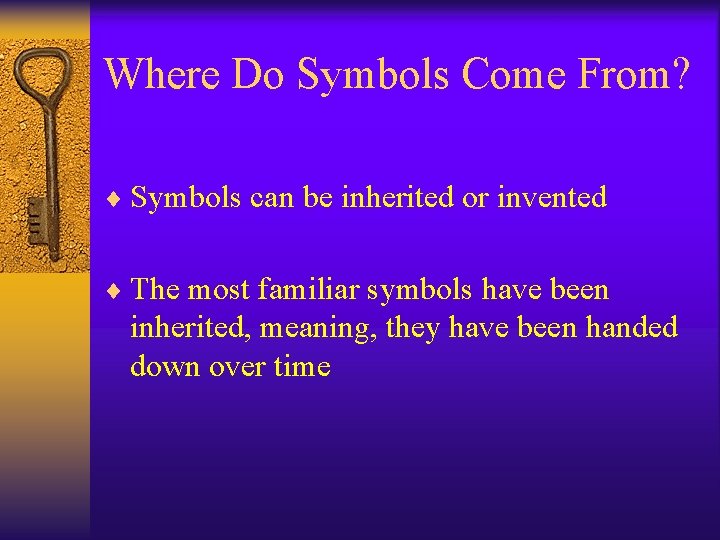 Where Do Symbols Come From?

♦ Symbols can be inherited or invented

♦ The most familiar symbols have been inherited, meaning, they have been handed down over time